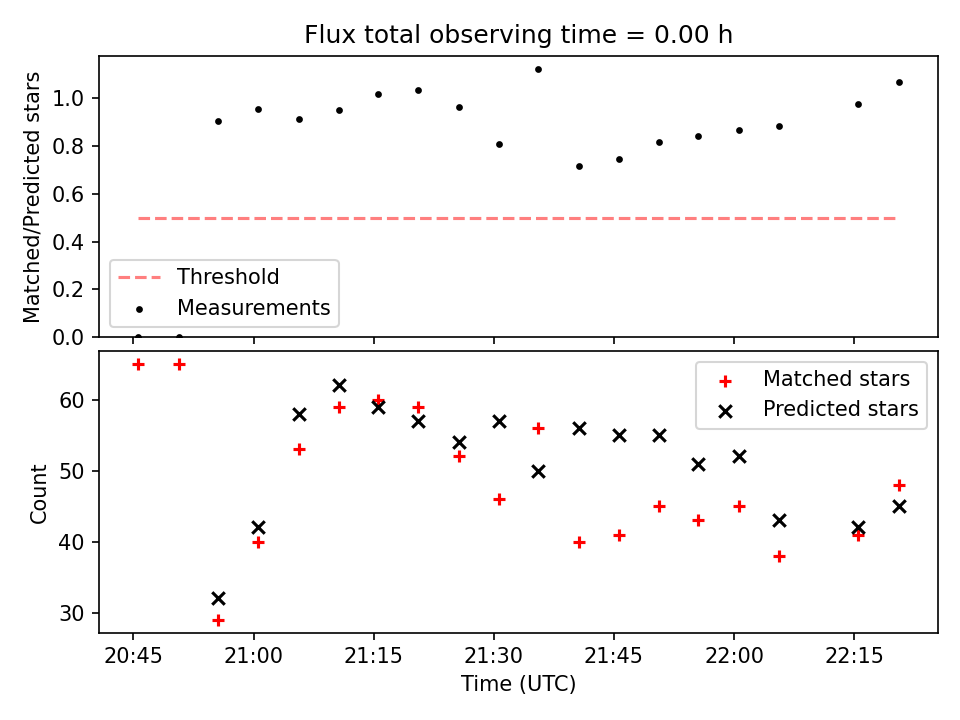 Flux total observing time = 0.00 h

Matched/Predicted stars

1.0
0.8
0.6
0.4
0.2
0.0

Threshold
Measurements

Count

60
50
40
30

Matched stars
Predicted stars

20:45
21:00
21:15
21:30
21:45
22:00
22:15

Time (UTC)